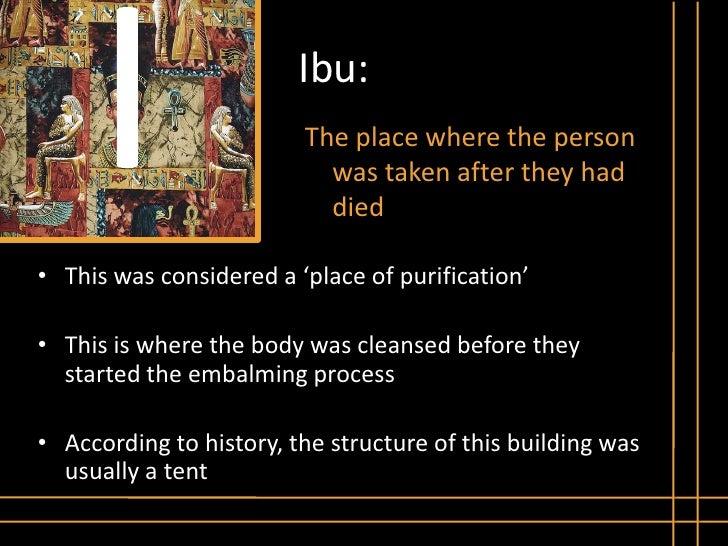 Ibu:

The place where the person was taken after they had died

• This was considered a ‘place of purification’

• This is where the body was cleansed before they started the embalming process

• According to history, the structure of this building was usually a tent